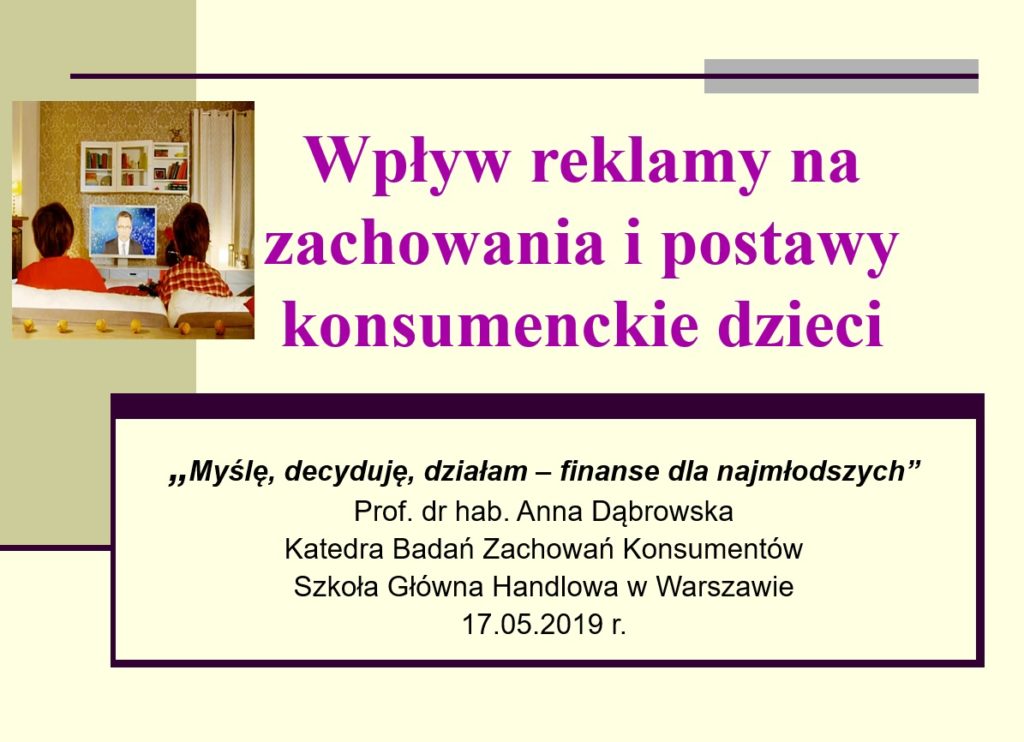 Wpływ reklamy na zachowania i postawy konsumenckie dzieci

„Myślę, decyduję, działam – finanse dla najmłodszych”
Prof. dr hab. Anna Dąbrowska
Katedra Badań Zachowań Konsumentów
Szkoła Główna Handlowa w Warszawie
17.05.2019 r.